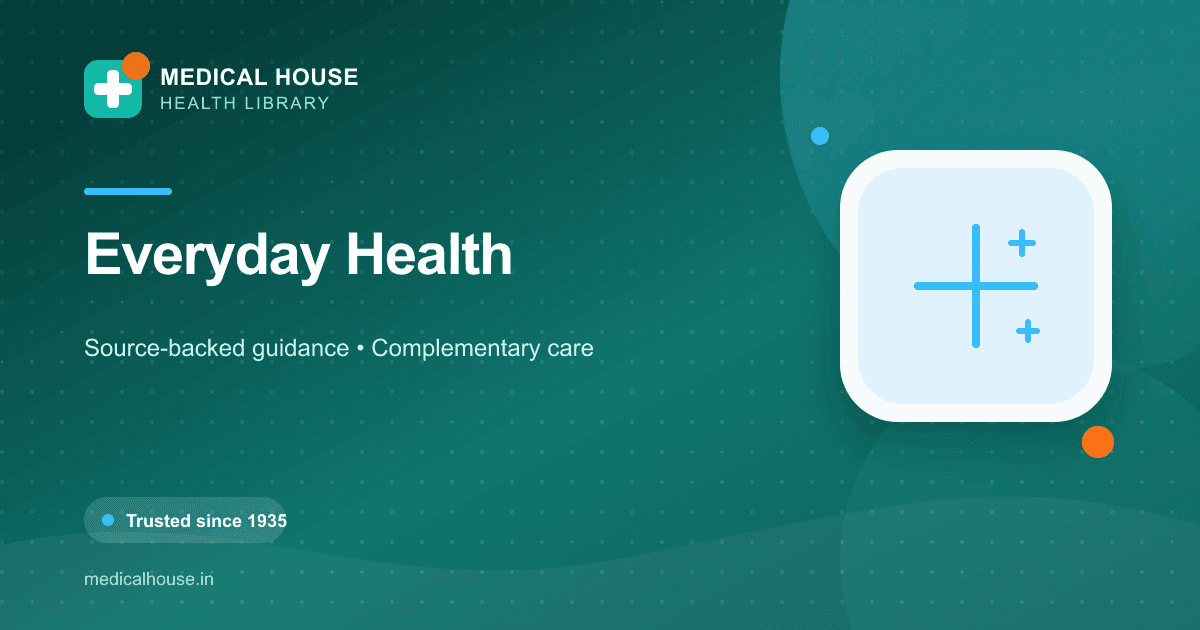 MEDICAL HOUSE
HEALTH LIBRARY

Everyday Health

Source-backed guidance • Complementary care

Trusted since 1935

medicalhouse.in